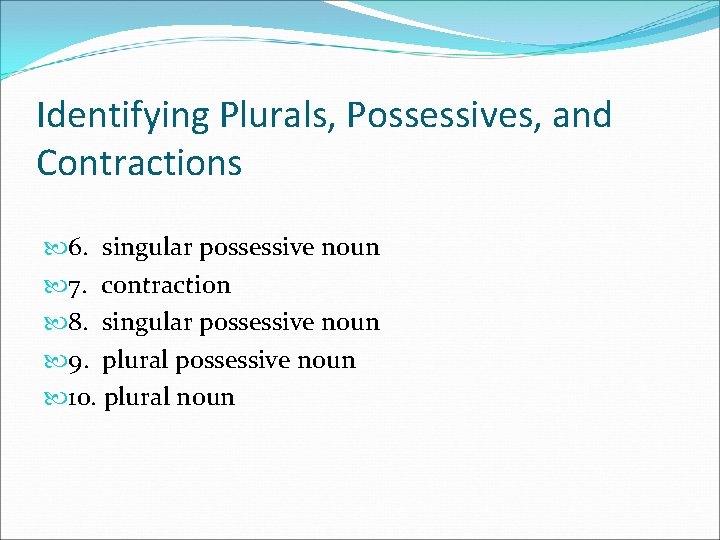 Identifying Plurals, Possessives, and Contractions

6. singular possessive noun
7. contraction
8. singular possessive noun
9. plural possessive noun
10. plural noun